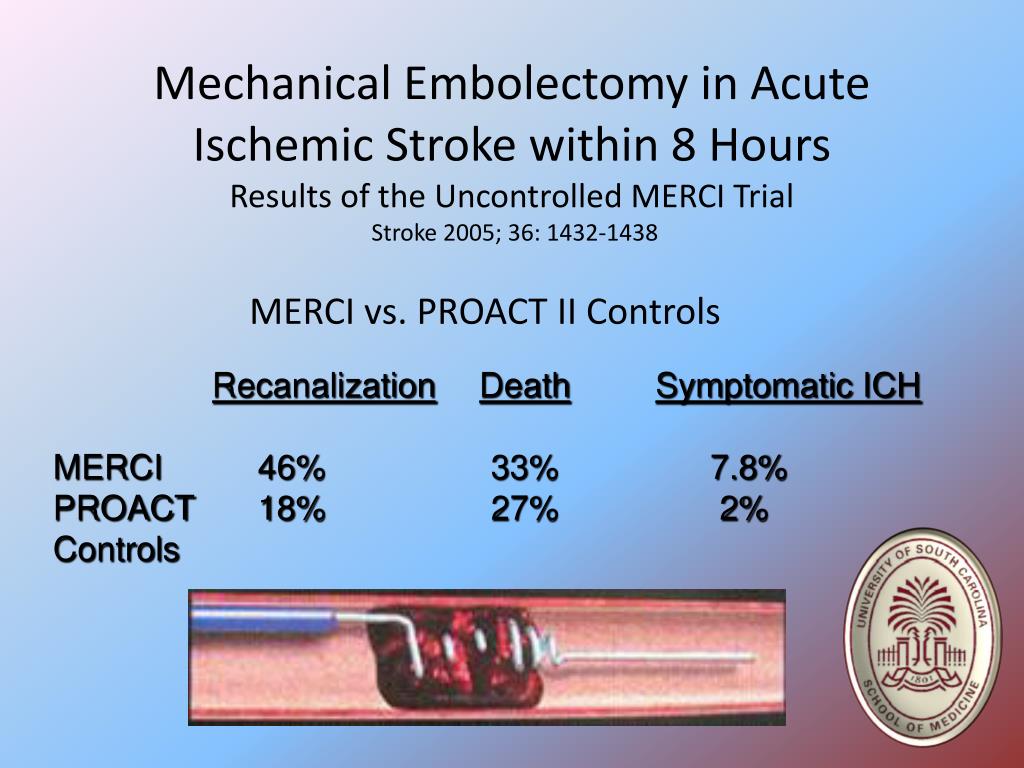 Mechanical Embolectomy in Acute Ischemic Stroke within 8 Hours
Results of the Uncontrolled MERCI Trial
Stroke 2005; 36: 1432-1438

MERCI vs. PROACT II Controls

| | Recanalization | Death | Symptomatic ICH |
|---|---|---|---|
| MERCI | 46% | 33% | 7.8% |
| PROACT Controls | 18% | 27% | 2% |

UNIVERSITY OF SOUTH CAROLINA
1801
SCHOOL OF MEDICINE